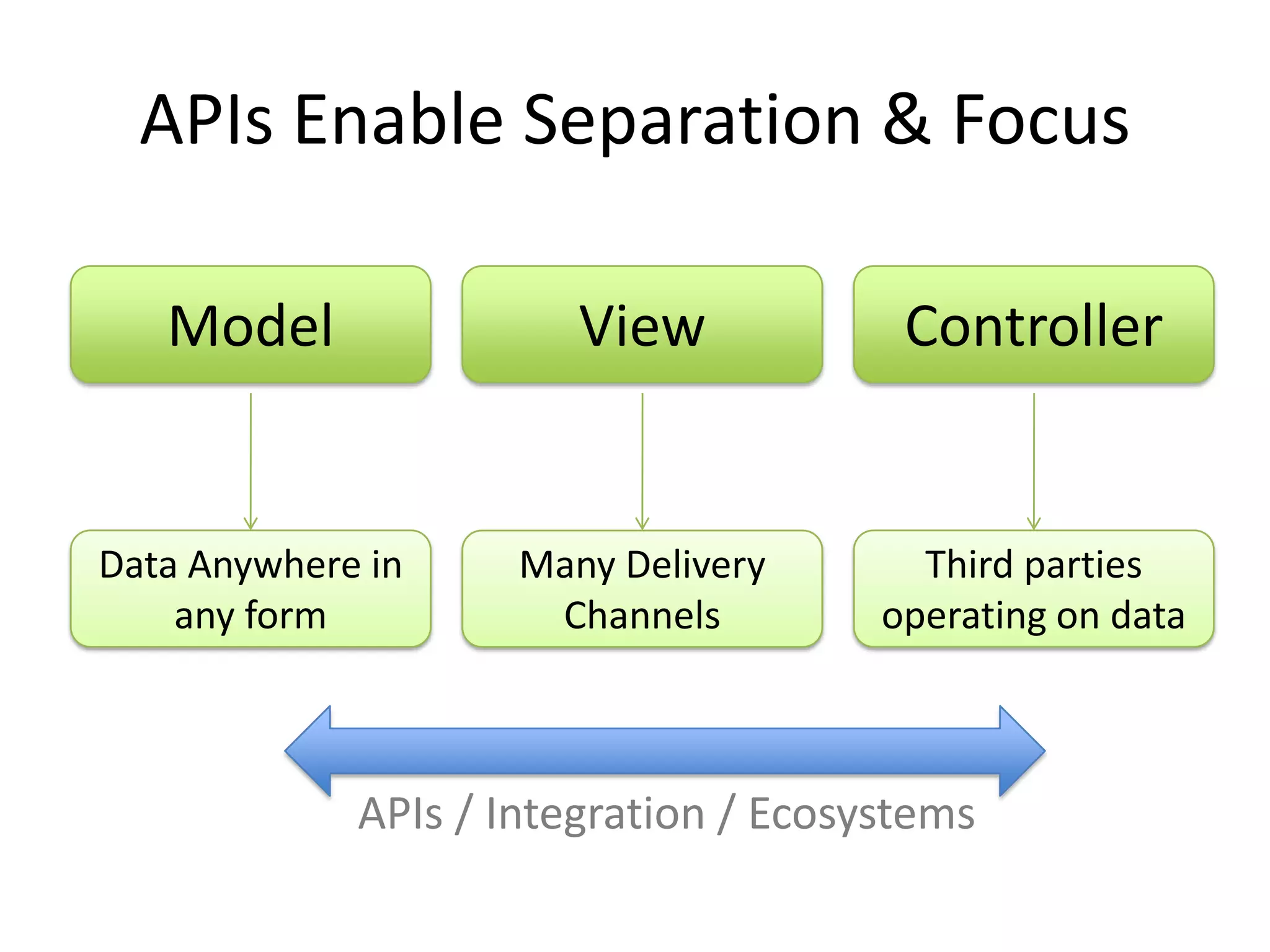 APIs Enable Separation & Focus

Model

View

Controller

Data Anywhere in any form

Many Delivery Channels

Third parties operating on data

APIs / Integration / Ecosystems